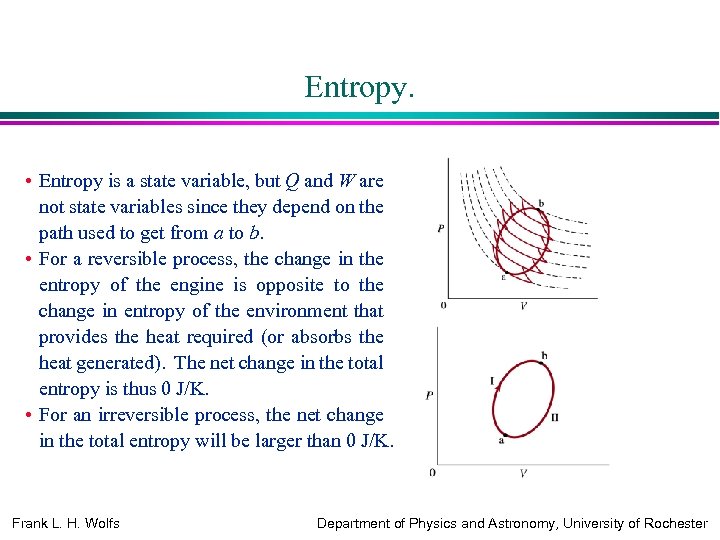 Entropy.

• Entropy is a state variable, but $Q$ and $W$ are not state variables since they depend on the path used to get from $a$ to $b$.
• For a reversible process, the change in the entropy of the engine is opposite to the change in entropy of the environment that provides the heat required (or absorbs the heat generated). The net change in the total entropy is thus 0 J/K.
• For an irreversible process, the net change in the total entropy will be larger than 0 J/K.

P
b
a
0
V

P
b
I
II
a
0
V

Frank L. H. Wolfs

Department of Physics and Astronomy, University of Rochester